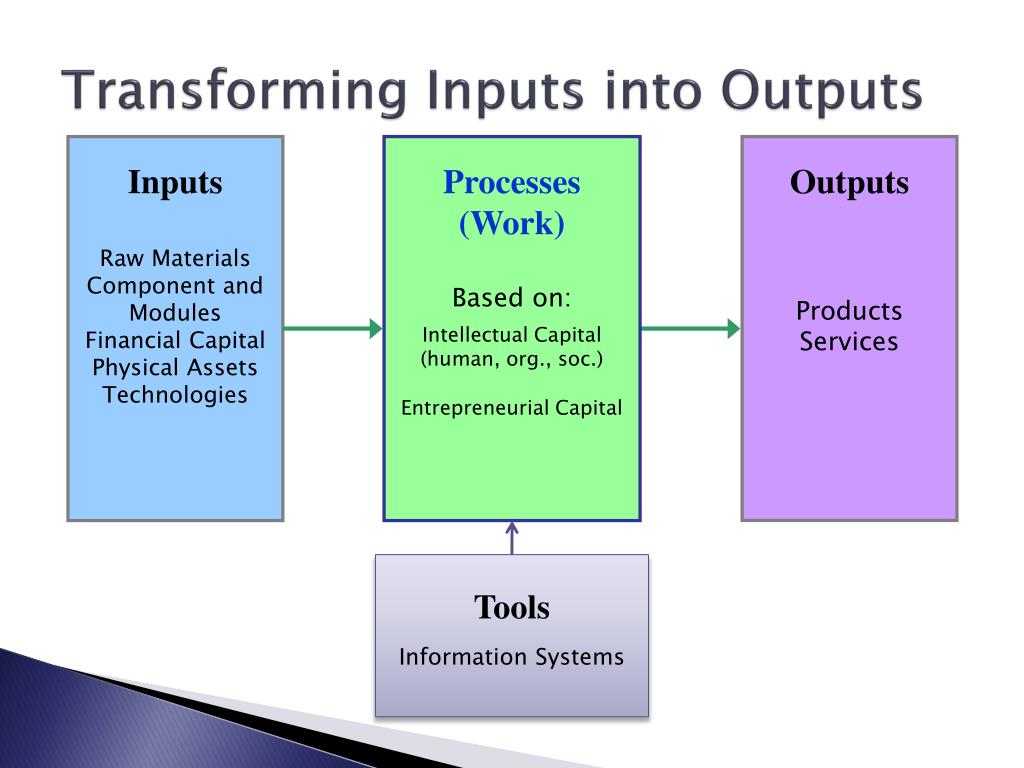 Transforming Inputs into Outputs

Inputs

Raw Materials
Component and Modules
Financial Capital
Physical Assets
Technologies

Processes (Work)

Based on:

Intellectual Capital (human, org., soc.)

Entrepreneurial Capital

Outputs

Products
Services

Tools

Information Systems